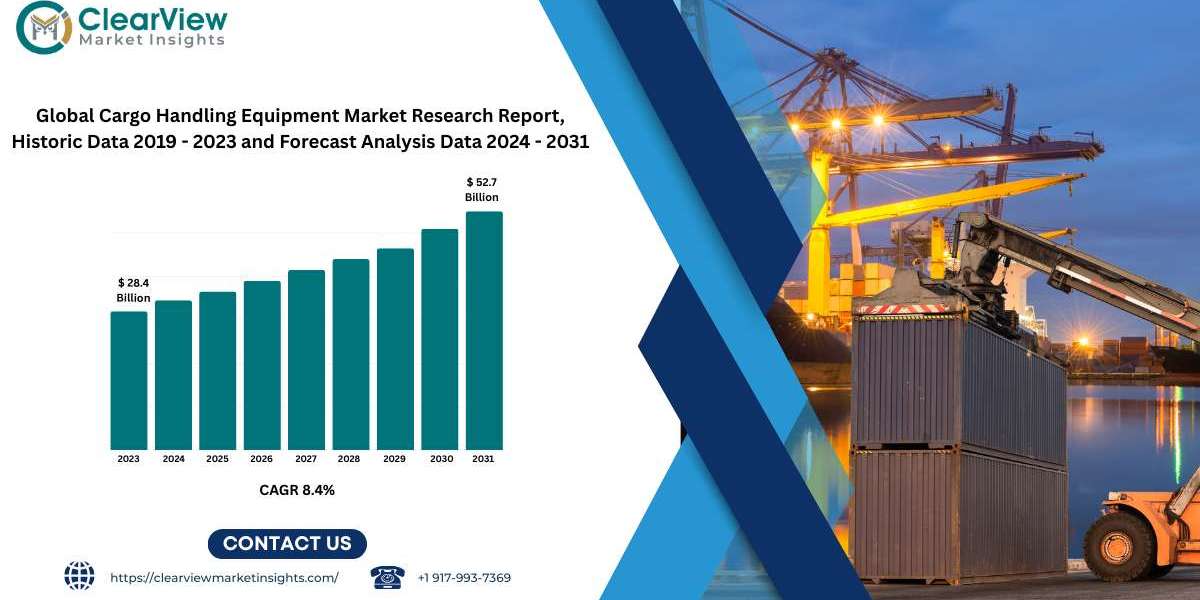 ClearView
Market Insights

Global Cargo Handling Equipment Market Research Report, Historic Data 2019 - 2023 and Forecast Analysis Data 2024 - 2031

$ 28.4 Billion

$ 52.7 Billion

2023 2024 2025 2026 2027 2028 2029 2030 2031

CAGR 8.4%

CONTACT US

https://clearviewmarketinsights.com/

+1 917-993-7369